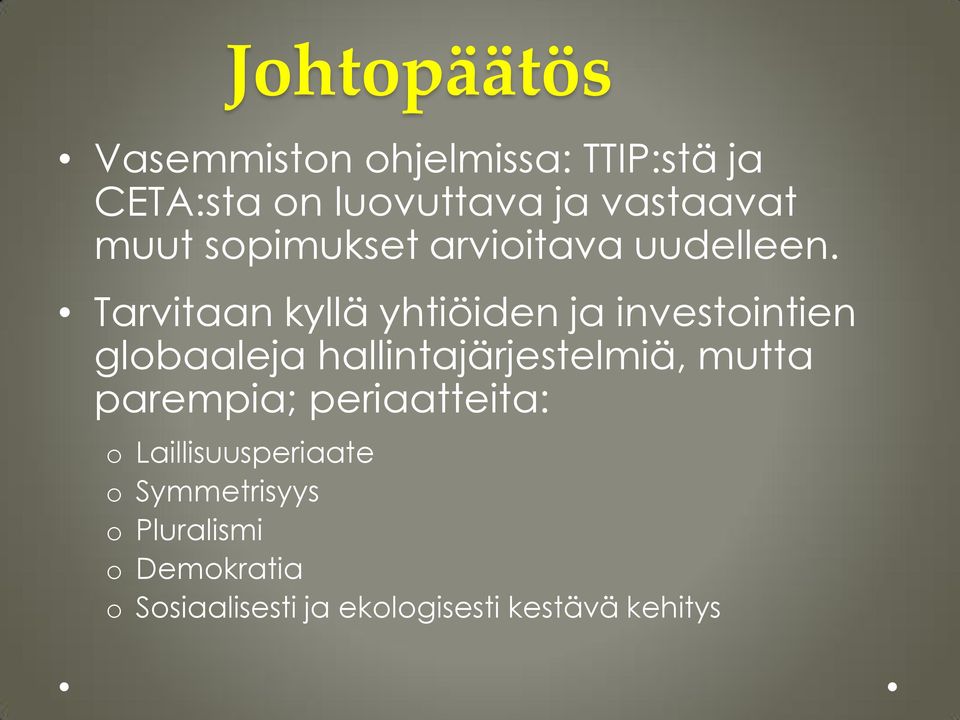 Johtopäätös

• Vasemmiston ohjelmissa: TTIP:stä ja CETA:sta on luovuttava ja vastaavat muut sopimukset arvioitava uudelleen.

• Tarvitaan kyllä yhtiöiden ja investointien globaaleja hallintajärjestelmiä, mutta parempia; periaatteita:

o Laillisuusperiaate
o Symmetrisyys
o Pluralismi
o Demokratia
o Sosiaalisesti ja ekologisesti kestävä kehitys